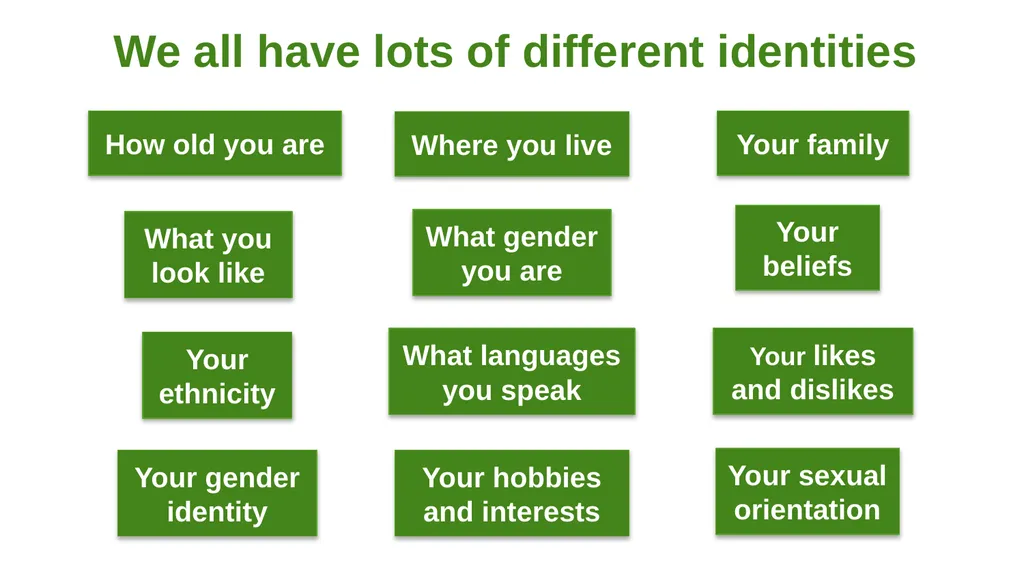 We all have lots of different identities

How old you are

What you look like

Your ethnicity

Your gender identity

Where you live

What gender you are

What languages you speak

Your hobbies and interests

Your family

Your beliefs

Your likes and dislikes

Your sexual orientation